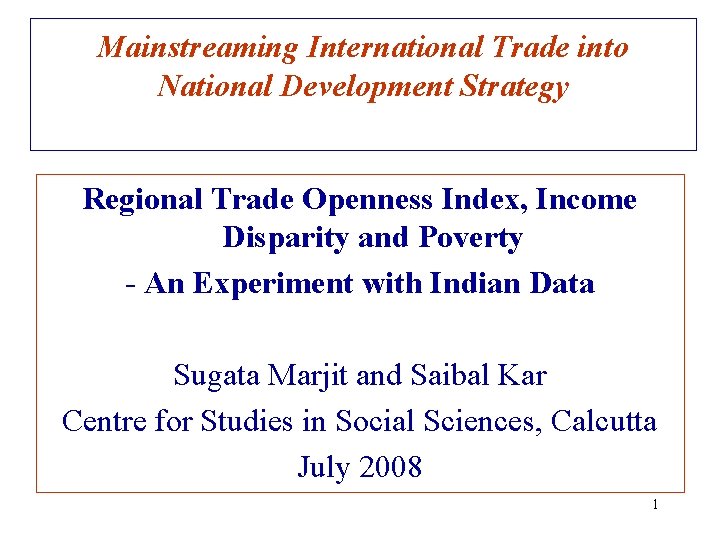 Mainstreaming International Trade into National Development Strategy

Regional Trade Openness Index, Income Disparity and Poverty

- An Experiment with Indian Data

Sugata Marjit and Saibal Kar

Centre for Studies in Social Sciences, Calcutta

July 2008

1